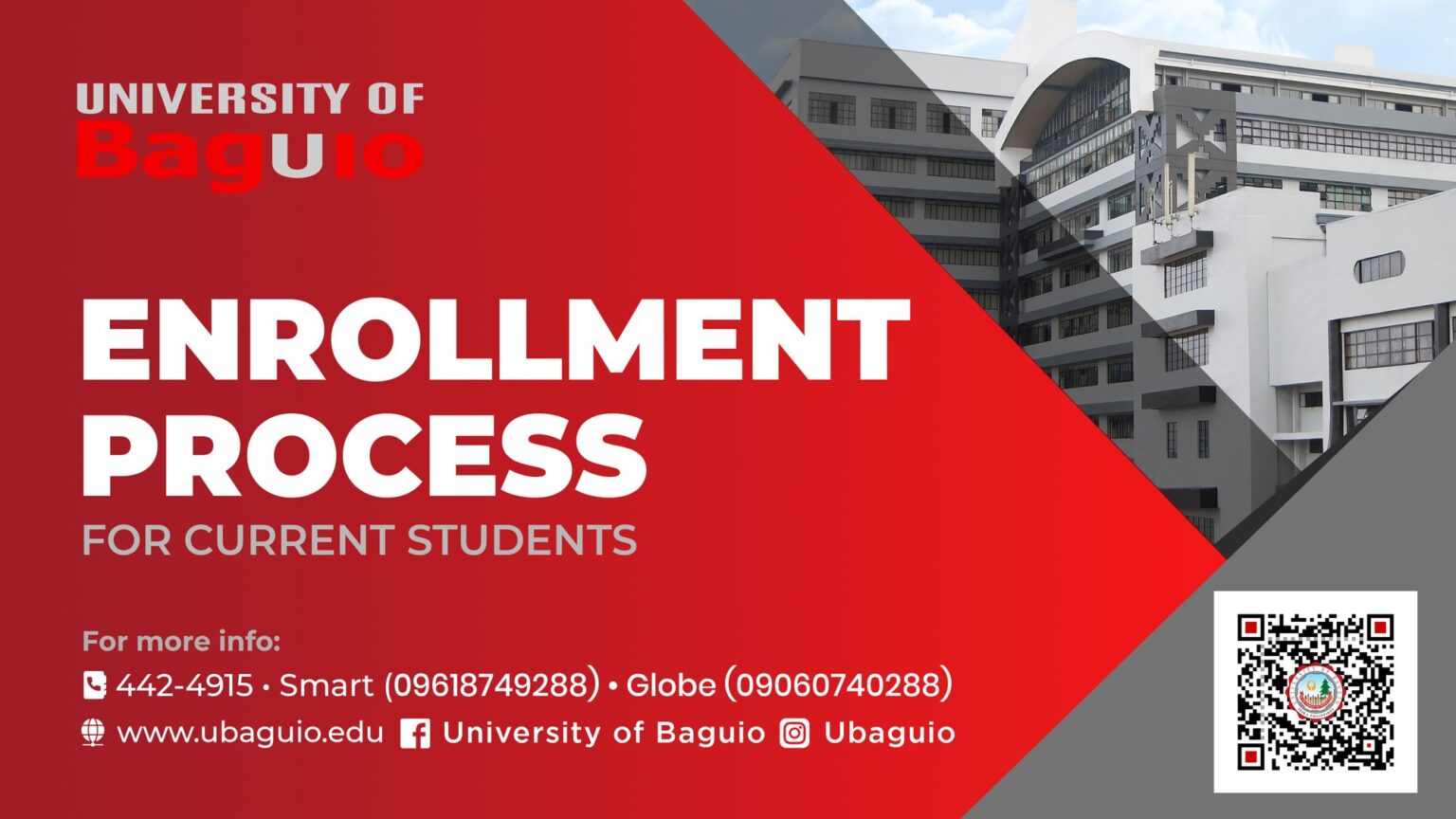 UNIVERSITY OF
Baguio

ENROLLMENT PROCESS
FOR CURRENT STUDENTS

For more info:
442-4915 • Smart (09618749288) • Globe (09060740288)
www.ubaguio.edu University of Baguio Ubaguio